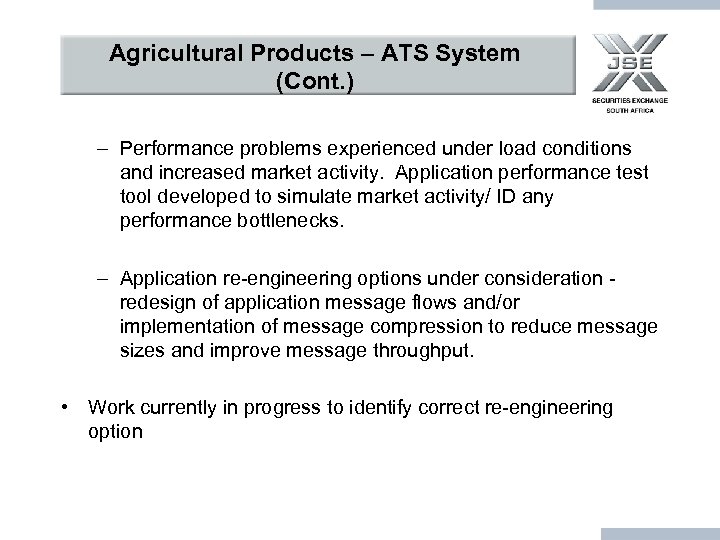 Agricultural Products – ATS System (Cont.)

JSE
SECURITIES EXCHANGE
SOUTH AFRICA

– Performance problems experienced under load conditions and increased market activity. Application performance test tool developed to simulate market activity/ ID any performance bottlenecks.

– Application re-engineering options under consideration - redesign of application message flows and/or implementation of message compression to reduce message sizes and improve message throughput.

• Work currently in progress to identify correct re-engineering option